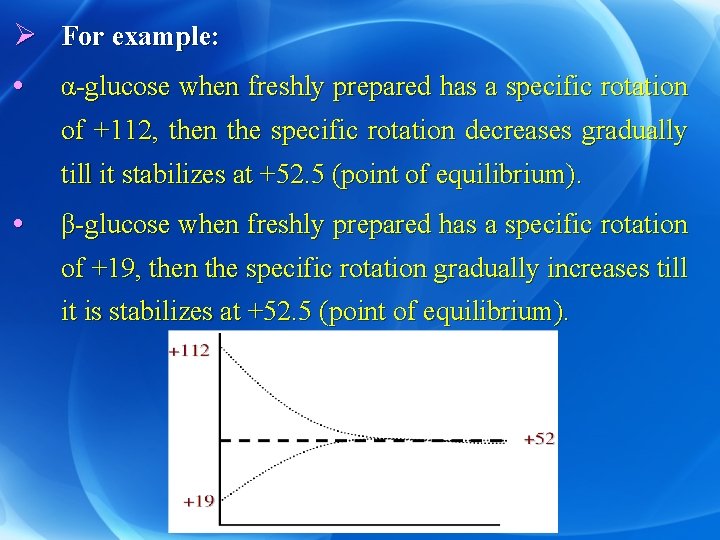 ➢ For example:

• α-glucose when freshly prepared has a specific rotation of +112, then the specific rotation decreases gradually till it stabilizes at +52.5 (point of equilibrium).

• β-glucose when freshly prepared has a specific rotation of +19, then the specific rotation gradually increases till it is stabilizes at +52.5 (point of equilibrium).

+112
+52
+19